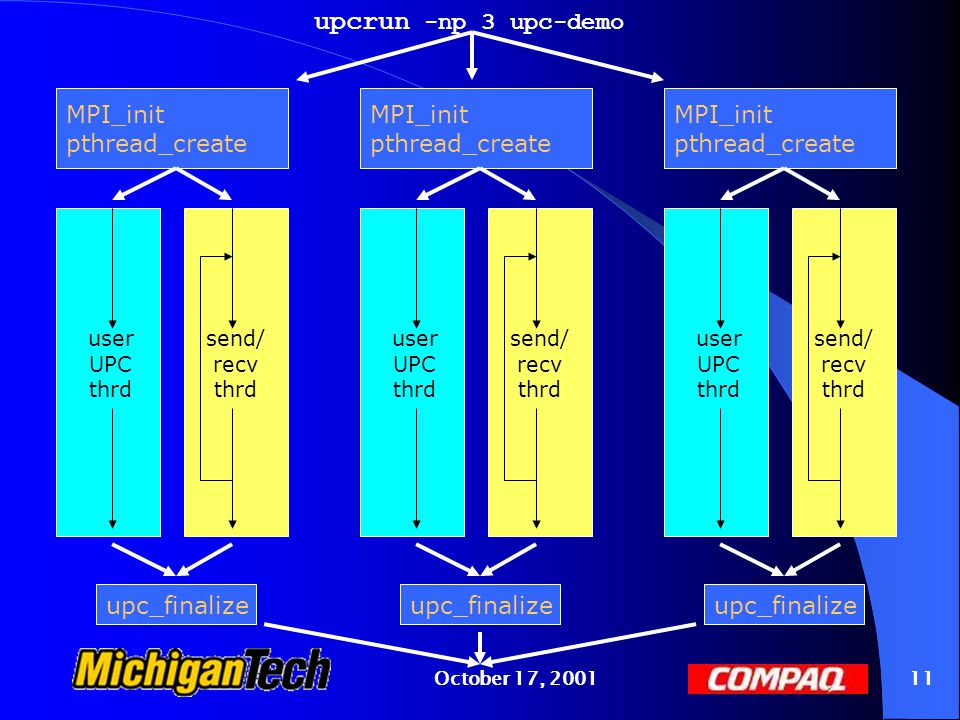 upcrun -np 3 upc-demo

MPI_init
pthread_create

MPI_init
pthread_create

MPI_init
pthread_create

user UPC thrd

send/ recv thrd

user UPC thrd

send/ recv thrd

user UPC thrd

send/ recv thrd

upc_finalize

upc_finalize

upc_finalize

MichiganTech

October 17, 2001

COMPAQ

11